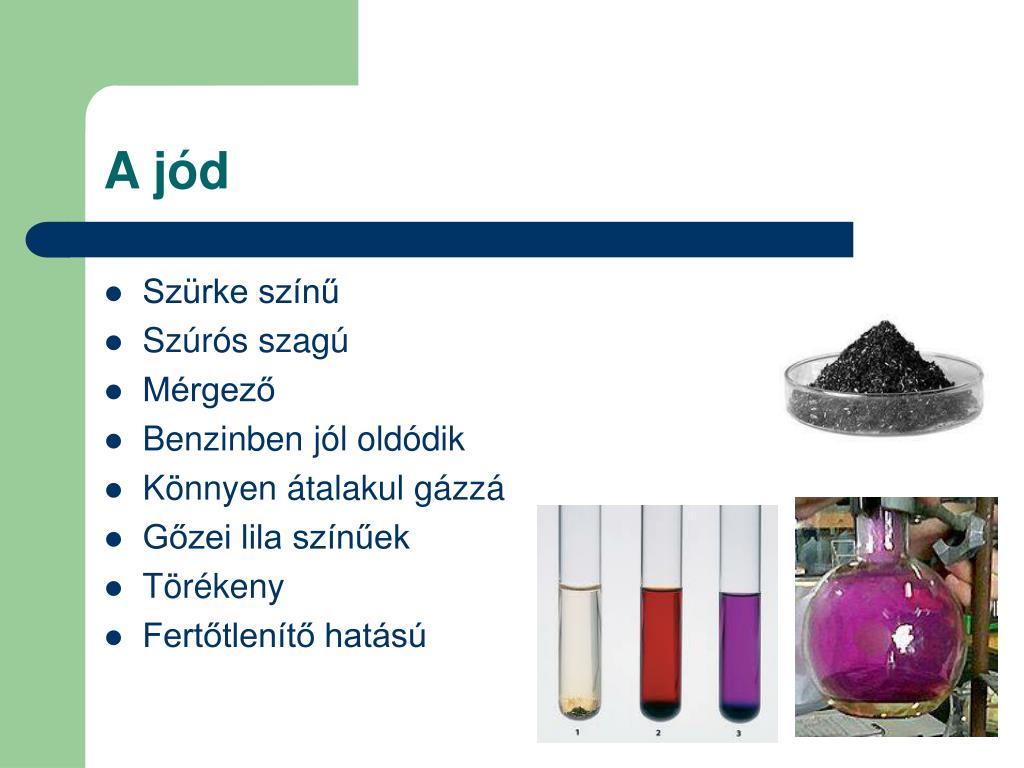 A jód

- Szürke színű
- Szúrós szagú
- Mérgező
- Benzinben jól oldódik
- Könnyen átalakul gázzá
- Gőzei lila színűek
- Törékeny
- Fertőtlenítő hatású

1 2 3